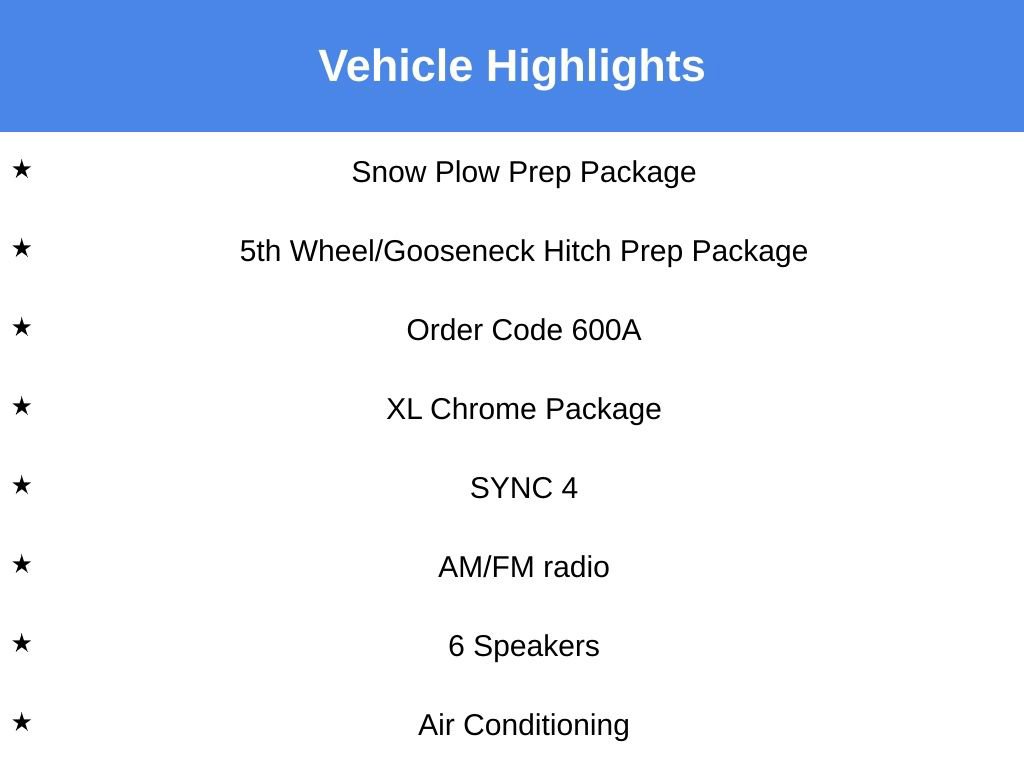 Vehicle Highlights

★ Snow Plow Prep Package

★ 5th Wheel/Gooseneck Hitch Prep Package

★ Order Code 600A

★ XL Chrome Package

★ SYNC 4

★ AM/FM radio

★ 6 Speakers

★ Air Conditioning